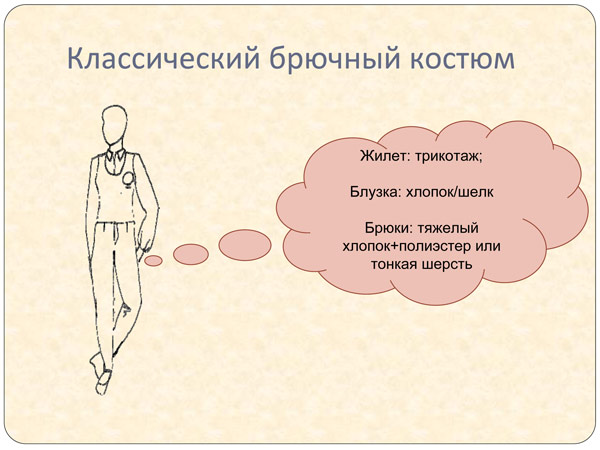 Классический брючный костюм

Жилет: трикотаж;

Блузка: хлопок/шелк

Брюки: тяжелый хлопок+полиэстер или тонкая шерсть